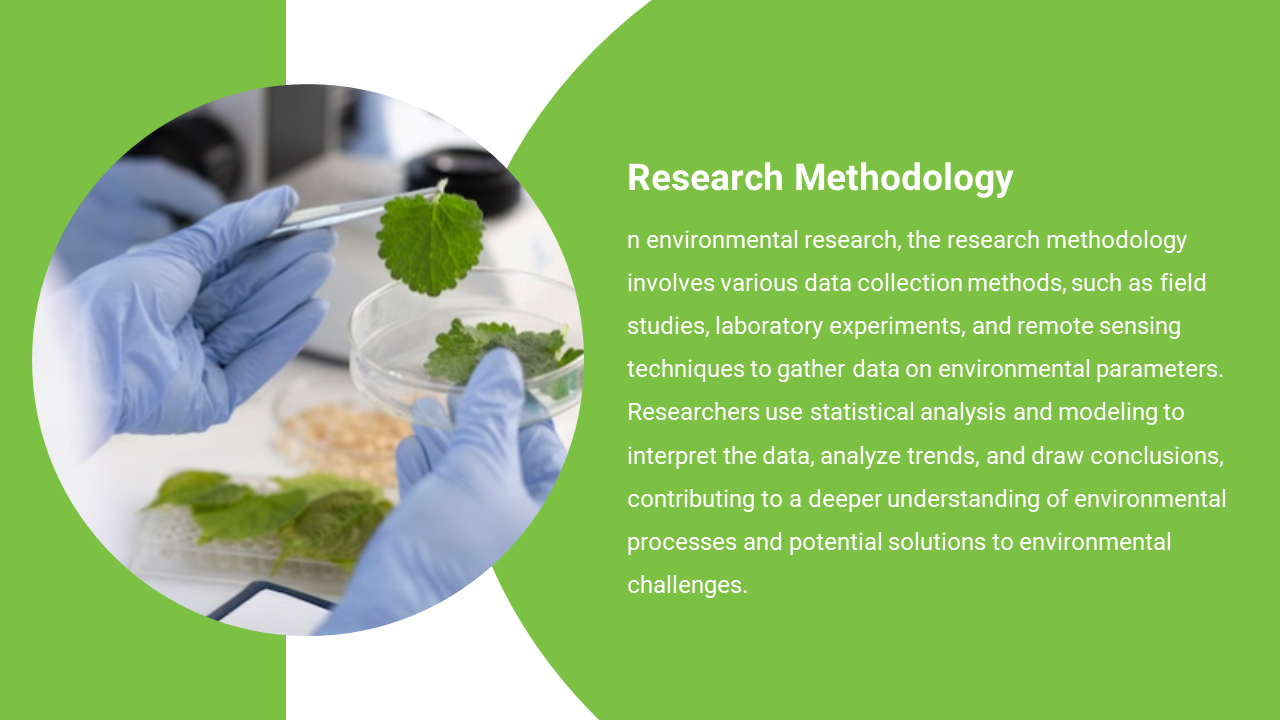 Research Methodology

n environmental research, the research methodology involves various data collection methods, such as field studies, laboratory experiments, and remote sensing techniques to gather data on environmental parameters. Researchers use statistical analysis and modeling to interpret the data, analyze trends, and draw conclusions, contributing to a deeper understanding of environmental processes and potential solutions to environmental challenges.